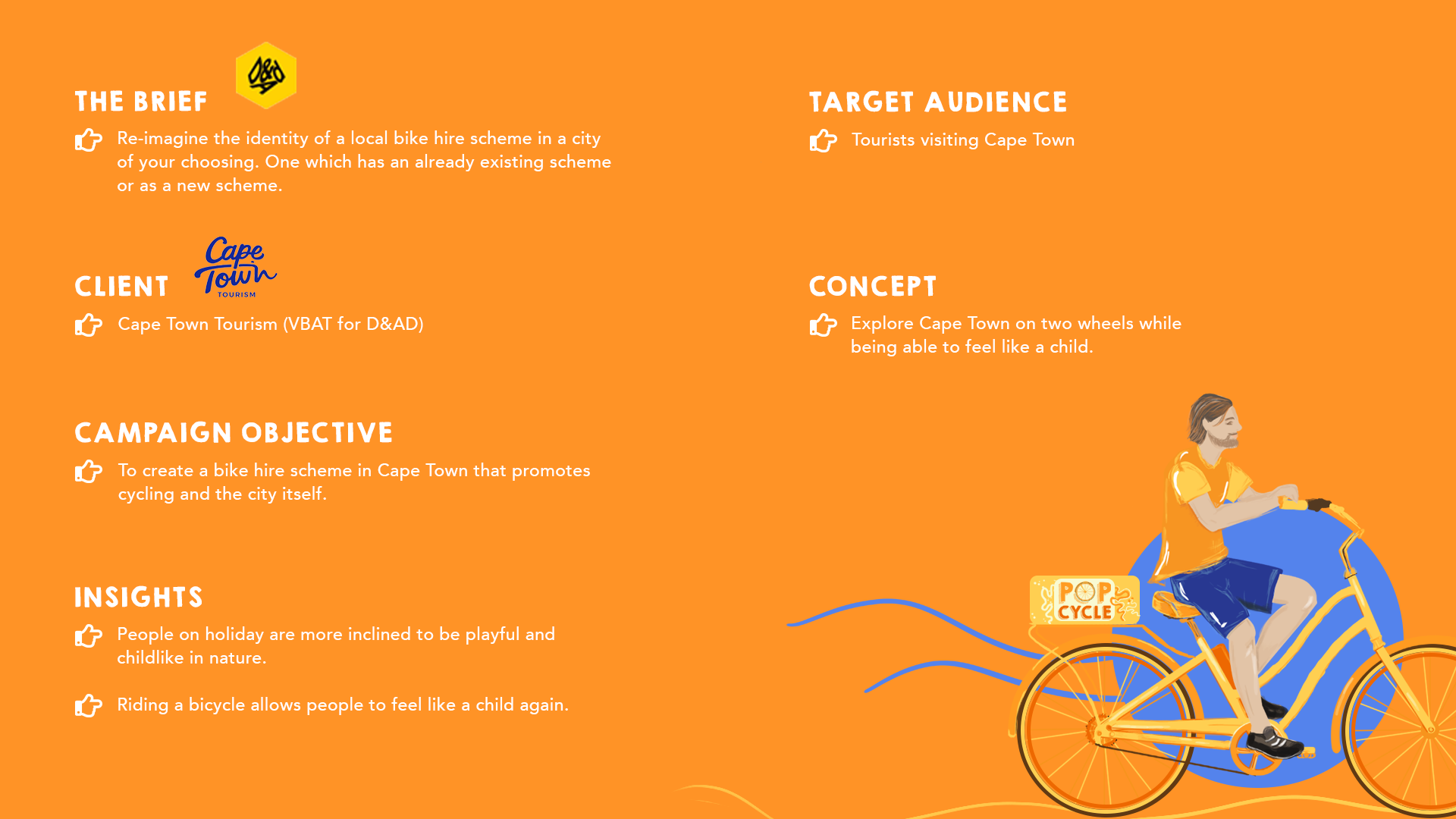 THE BRIEF

D&AD

Re-imagine the identity of a local bike hire scheme in a city of your choosing. One which has an already existing scheme or as a new scheme.

CLIENT

Cape Town TOURISM

Cape Town Tourism (VBAT for D&AD)

CAMPAIGN OBJECTIVE

To create a bike hire scheme in Cape Town that promotes cycling and the city itself.

INSIGHTS

People on holiday are more inclined to be playful and childlike in nature.

Riding a bicycle allows people to feel like a child again.

TARGET AUDIENCE

Tourists visiting Cape Town

CONCEPT

Explore Cape Town on two wheels while being able to feel like a child.

POP CYCLE